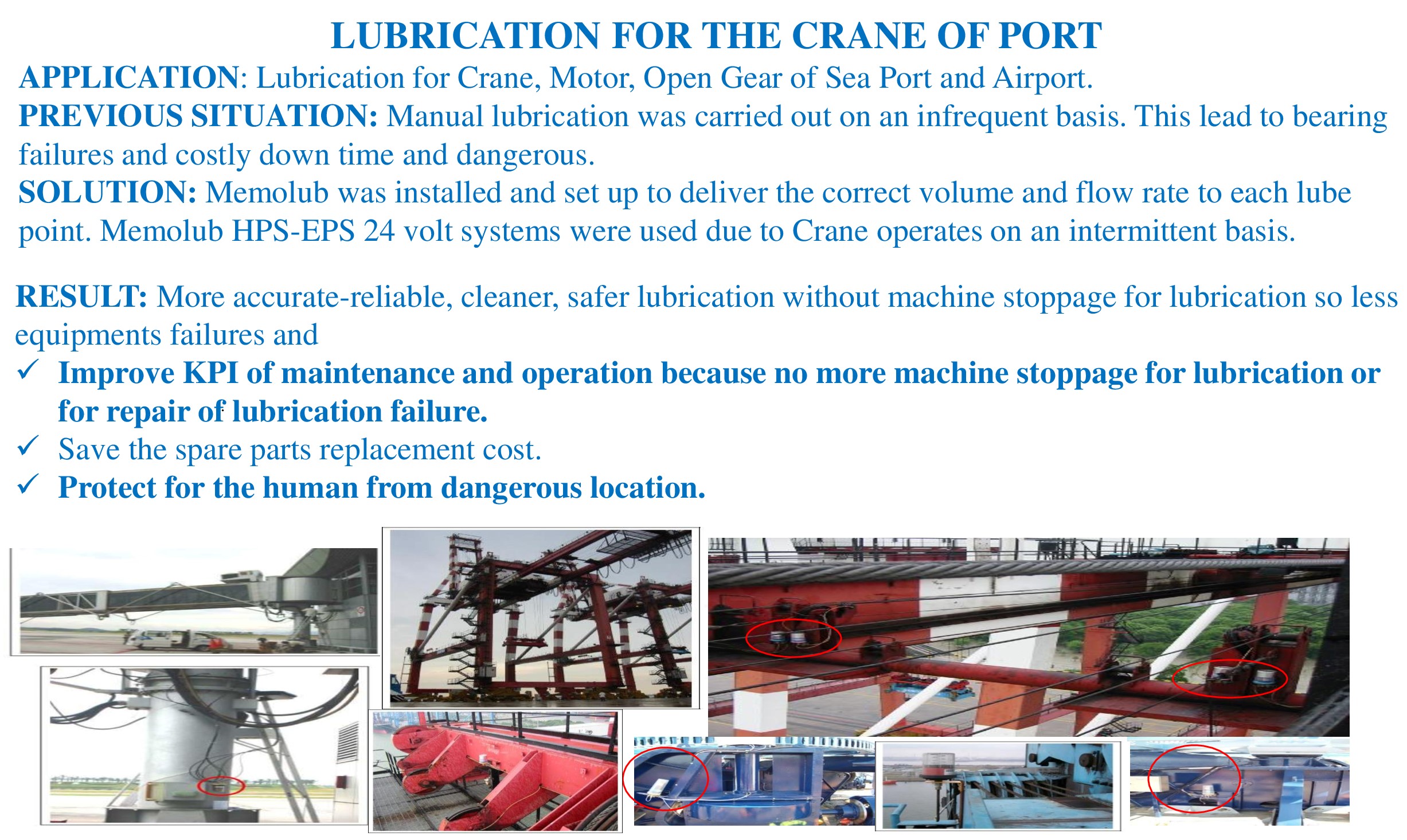 LUBRICATION FOR THE CRANE OF PORT

APPLICATION: Lubrication for Crane, Motor, Open Gear of Sea Port and Airport.

PREVIOUS SITUATION: Manual lubrication was carried out on an infrequent basis. This lead to bearing failures and costly down time and dangerous.

SOLUTION: Memolub was installed and set up to deliver the correct volume and flow rate to each lube point. Memolub HPS-EPS 24 volt systems were used due to Crane operates on an intermittent basis.

RESULT: More accurate-reliable, cleaner, safer lubrication without machine stoppage for lubrication so less equipments failures and

✓ Improve KPI of maintenance and operation because no more machine stoppage for lubrication or for repair of lubrication failure.

✓ Save the spare parts replacement cost.

✓ Protect for the human from dangerous location.